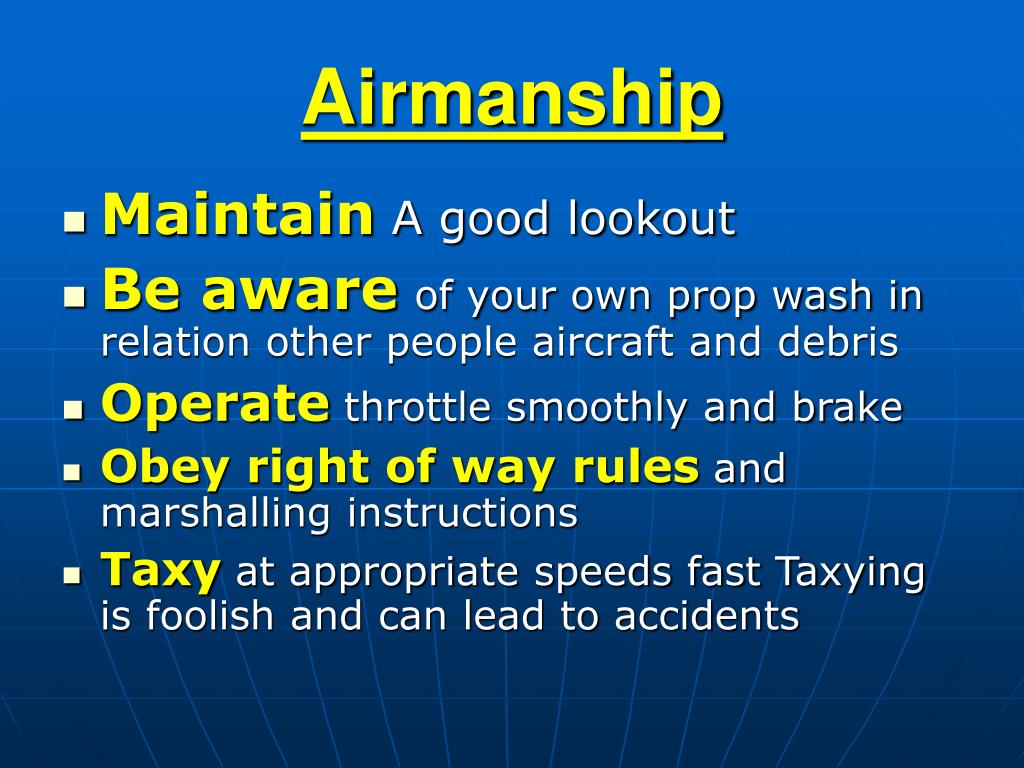 Airmanship

- Maintain A good lookout
- Be aware of your own prop wash in relation other people aircraft and debris
- Operate throttle smoothly and brake
- Obey right of way rules and marshalling instructions
- Taxy at appropriate speeds fast Taxying is foolish and can lead to accidents